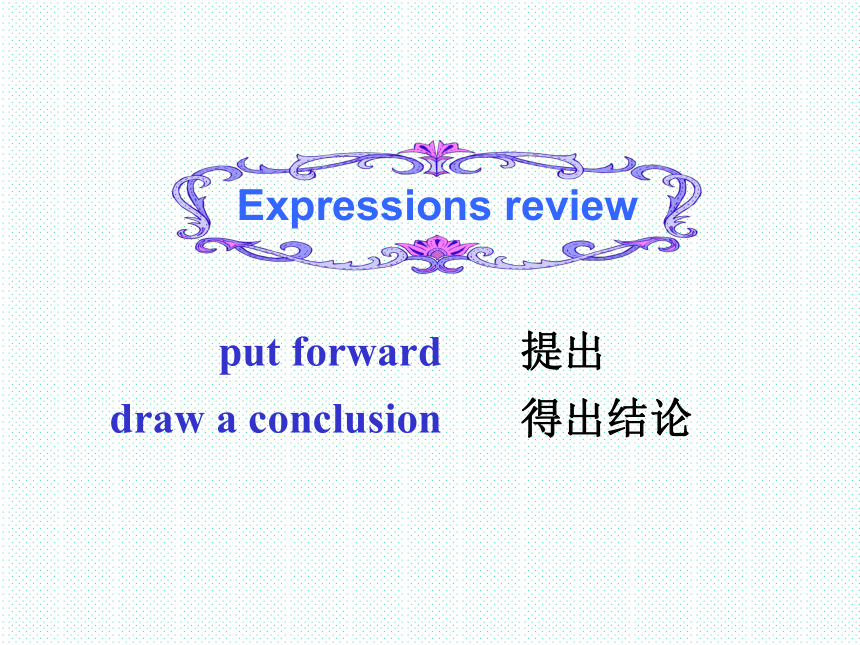 Expressions review

put forward 提出
draw a conclusion 得出结论